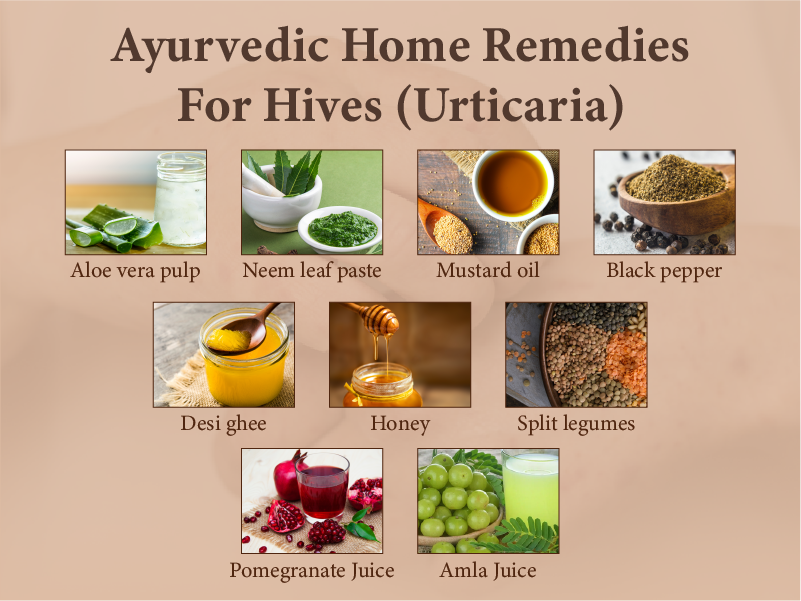 Ayurvedic Home Remedies For Hives (Urticaria)

Aloe vera pulp

Neem leaf paste

Mustard oil

Black pepper

Desi ghee

Honey

Split legumes

Pomegranate Juice

Amla Juice